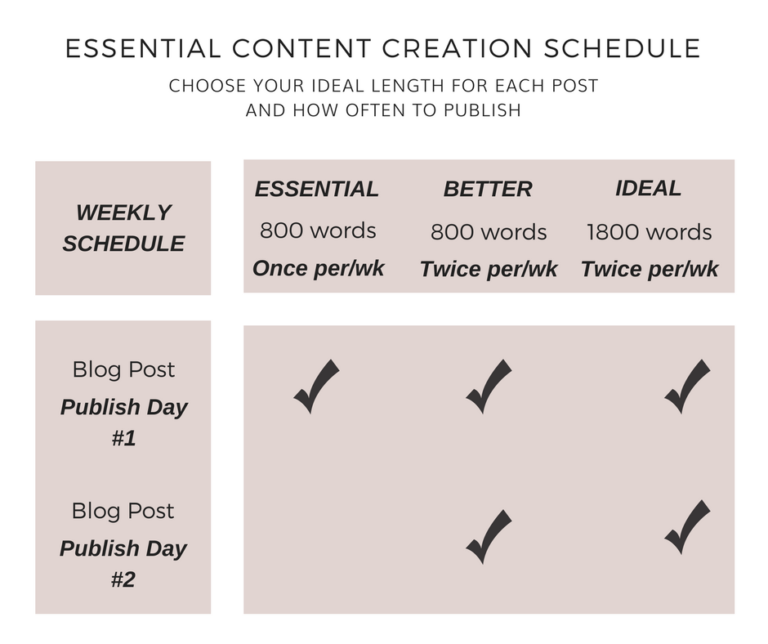 ESSENTIAL CONTENT CREATION SCHEDULE

CHOOSE YOUR IDEAL LENGTH FOR EACH POST AND HOW OFTEN TO PUBLISH

| WEEKLY SCHEDULE | ESSENTIAL 800 words Once per/wk | BETTER 800 words Twice per/wk | IDEAL 1800 words Twice per/wk |
|---|---|---|---|
| Blog Post Publish Day #1 | ✓ | ✓ | ✓ |
| Blog Post Publish Day #2 | | ✓ | ✓ |